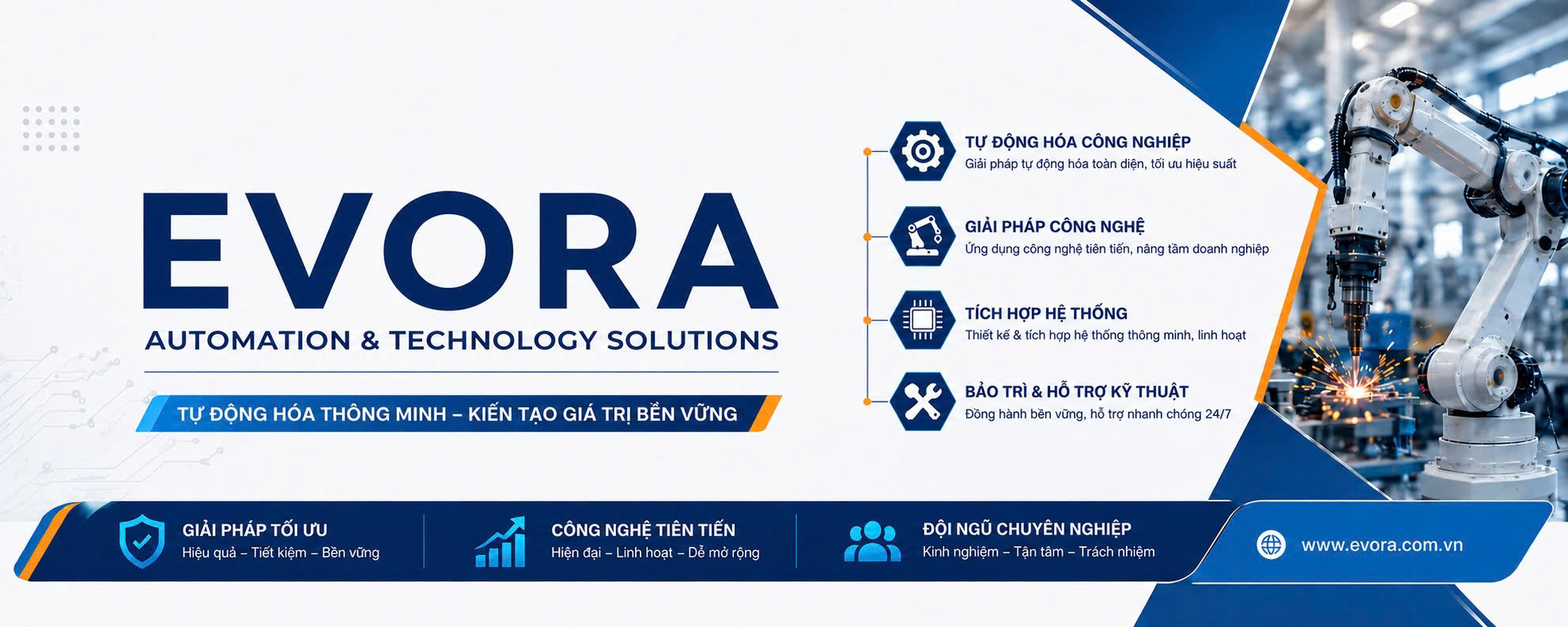 EVORA
AUTOMATION & TECHNOLOGY SOLUTIONS

TỰ ĐỘNG HÓA THÔNG MINH – KIẾN TẠO GIÁ TRỊ BỀN VỮNG

TỰ ĐỘNG HÓA CÔNG NGHIỆP
Giải pháp tự động hóa toàn diện, tối ưu hiệu suất

GIẢI PHÁP CÔNG NGHỆ
Ứng dụng công nghệ tiên tiến, nâng tầm doanh nghiệp

TÍCH HỢP HỆ THỐNG
Thiết kế & tích hợp hệ thống thông minh, linh hoạt

BẢO TRÌ & HỖ TRỢ KỸ THUẬT
Đồng hành bền vững, hỗ trợ nhanh chóng 24/7

GIẢI PHÁP TỐI ƯU
Hiệu quả – Tiết kiệm – Bền vững

CÔNG NGHỆ TIÊN TIẾN
Hiện đại – Linh hoạt – Dễ mở rộng

ĐỘI NGŨ CHUYÊN NGHIỆP
Kinh nghiệm – Tận tâm – Trách nhiệm

www.evora.com.vn